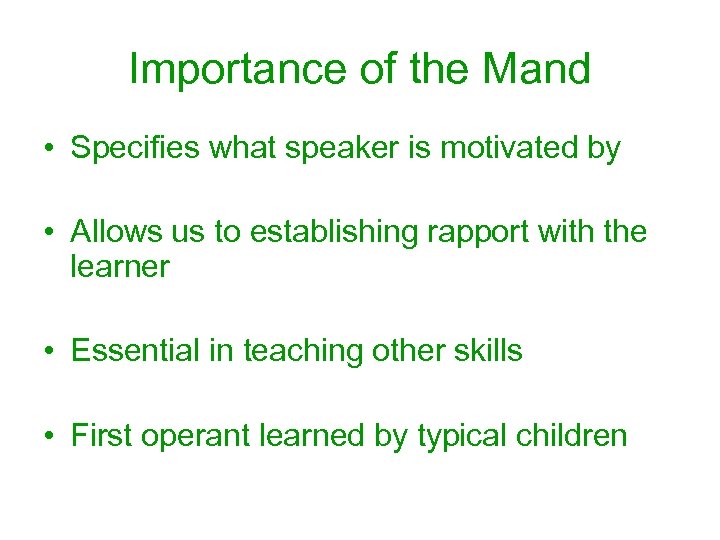 Importance of the Mand

• Specifies what speaker is motivated by

• Allows us to establishing rapport with the learner

• Essential in teaching other skills

• First operant learned by typical children